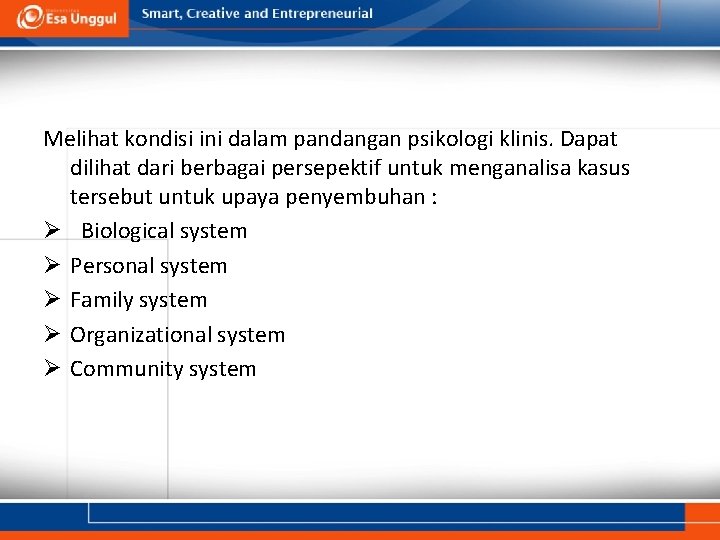 Esa Unggul

Smart, Creative and Entrepreneurial

Melihat kondisi ini dalam pandangan psikologi klinis. Dapat dilihat dari berbagai persepektif untuk menganalisa kasus tersebut untuk upaya penyembuhan :

➢ Biological system
➢ Personal system
➢ Family system
➢ Organizational system
➢ Community system